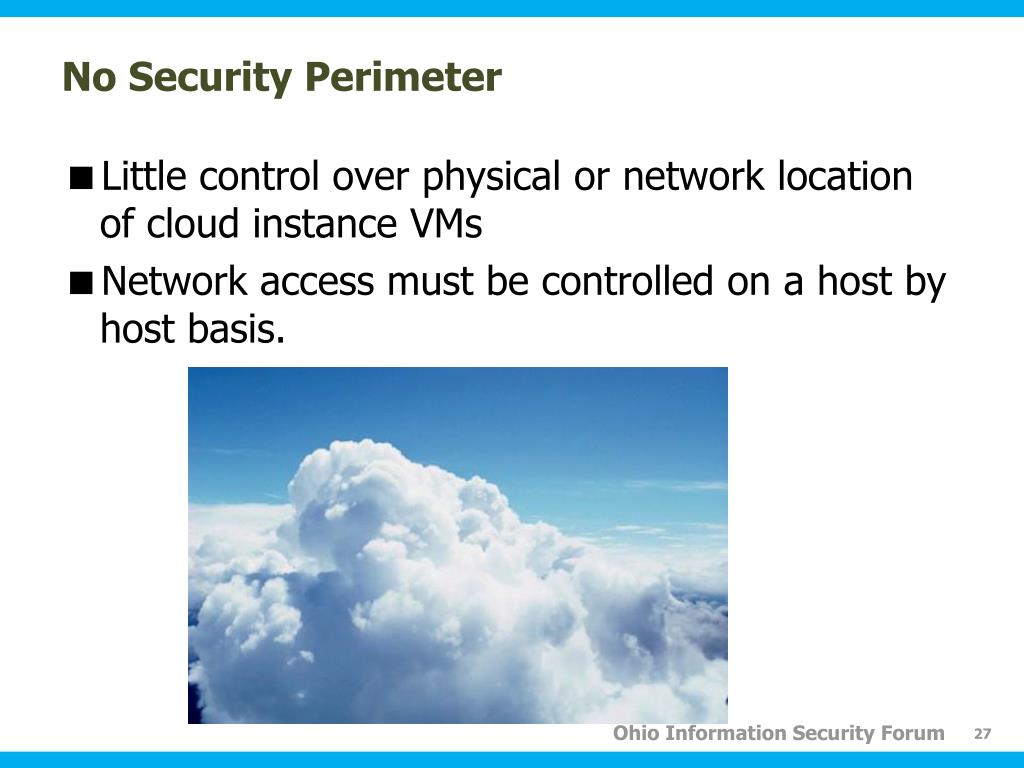 No Security Perimeter

■ Little control over physical or network location of cloud instance VMs

■ Network access must be controlled on a host by host basis.

Ohio Information Security Forum 27